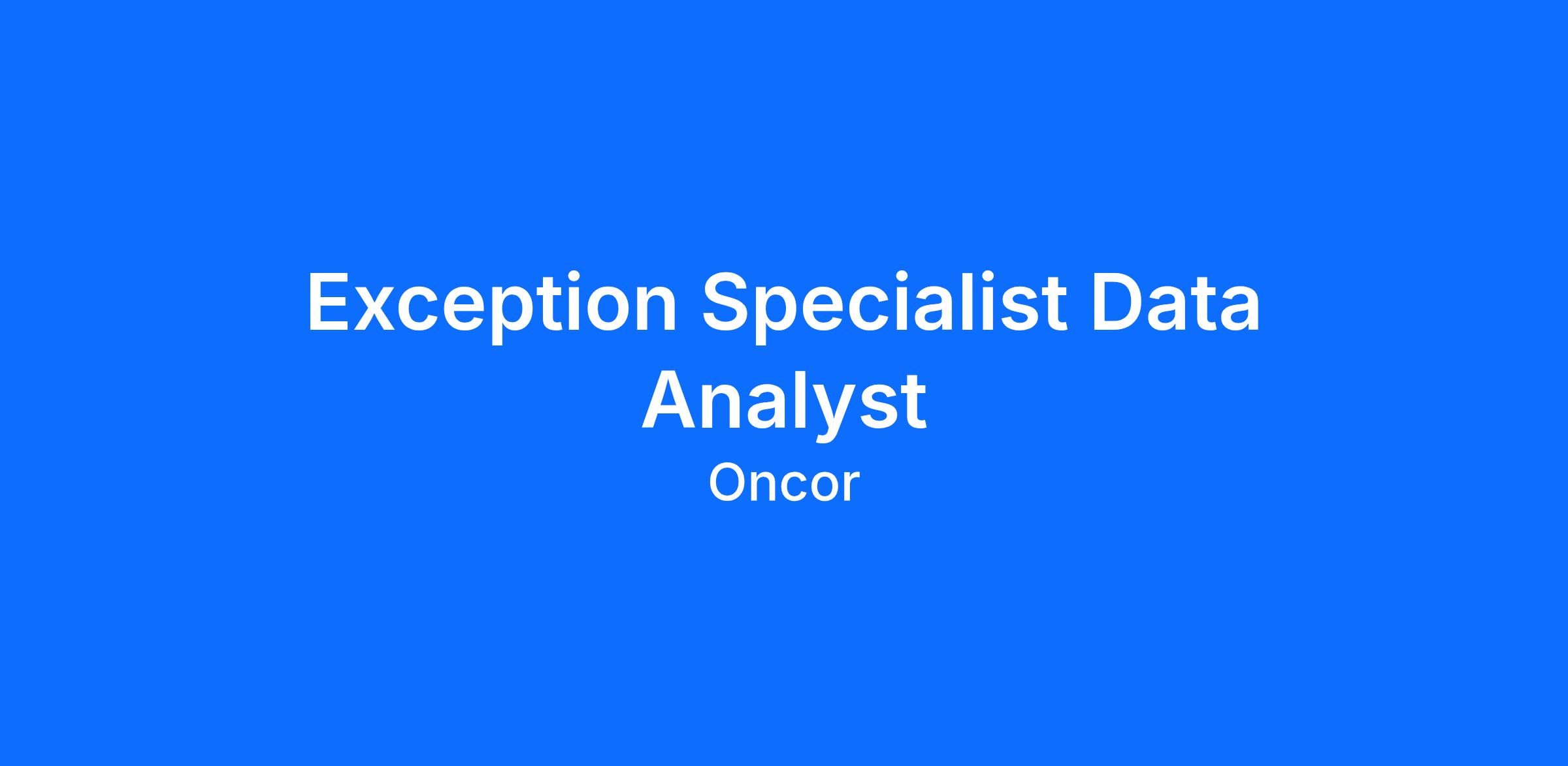 Exception Specialist Data Analyst

Oncor